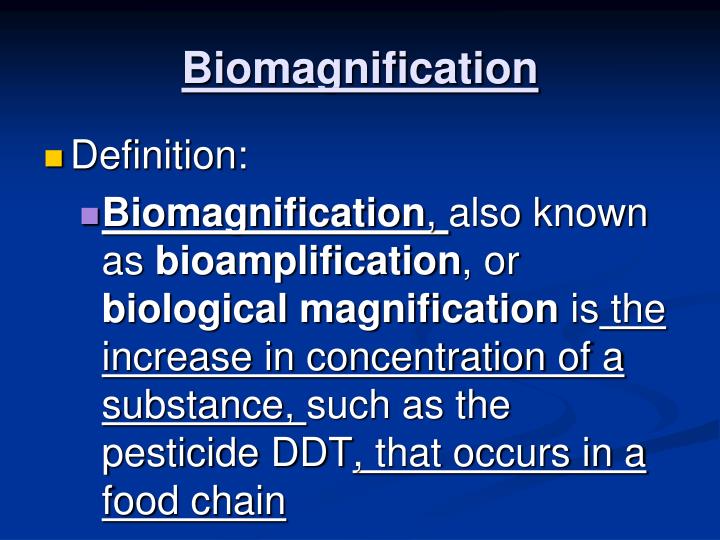 Biomagnification

Definition:

Biomagnification, also known as bioamplification, or biological magnification is the increase in concentration of a substance, such as the pesticide DDT, that occurs in a food chain